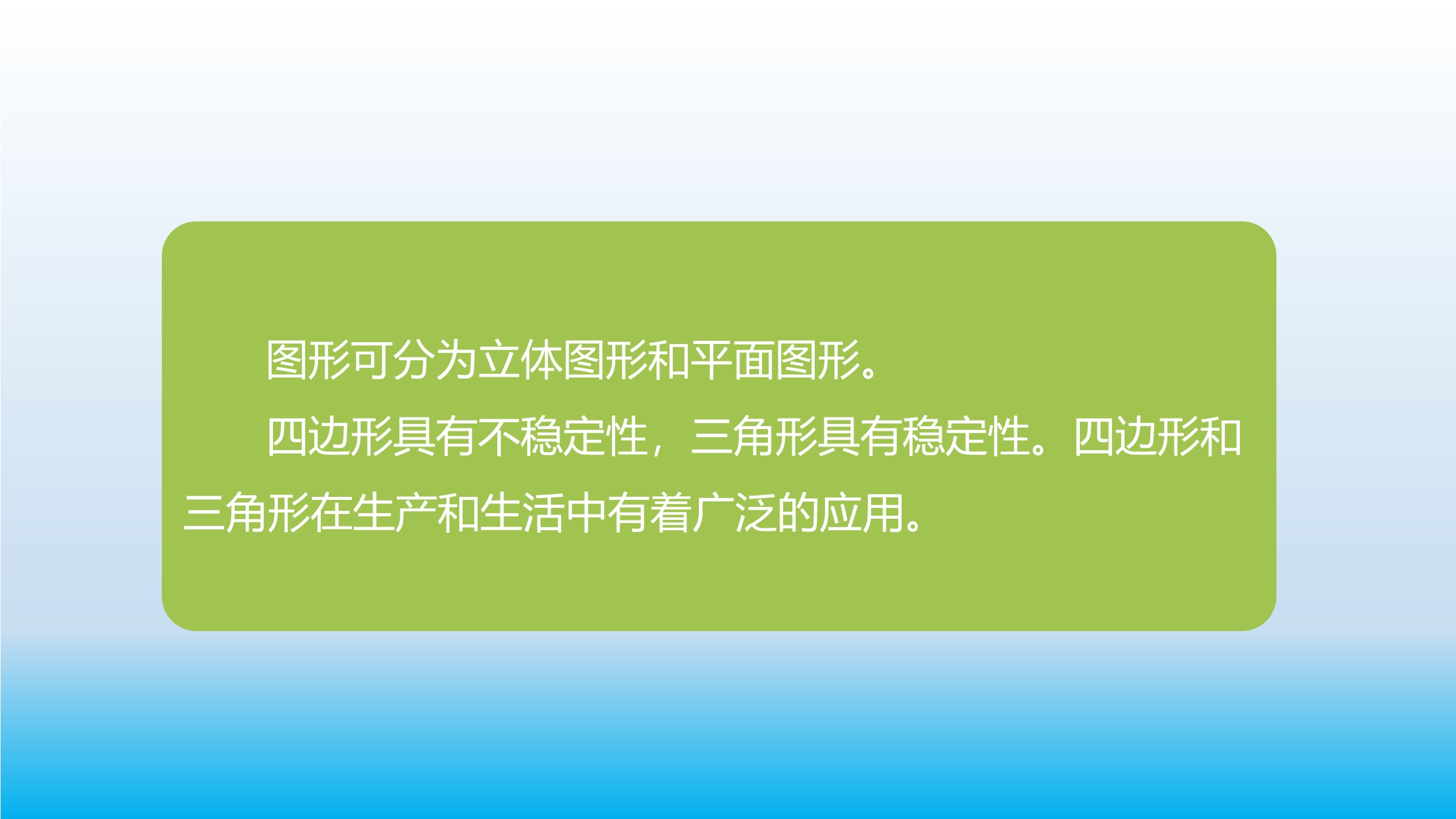 图形可分为立体图形和平面图形。

四边形具有不稳定性，三角形具有稳定性。四边形和三角形在生产和生活中有着广泛的应用。